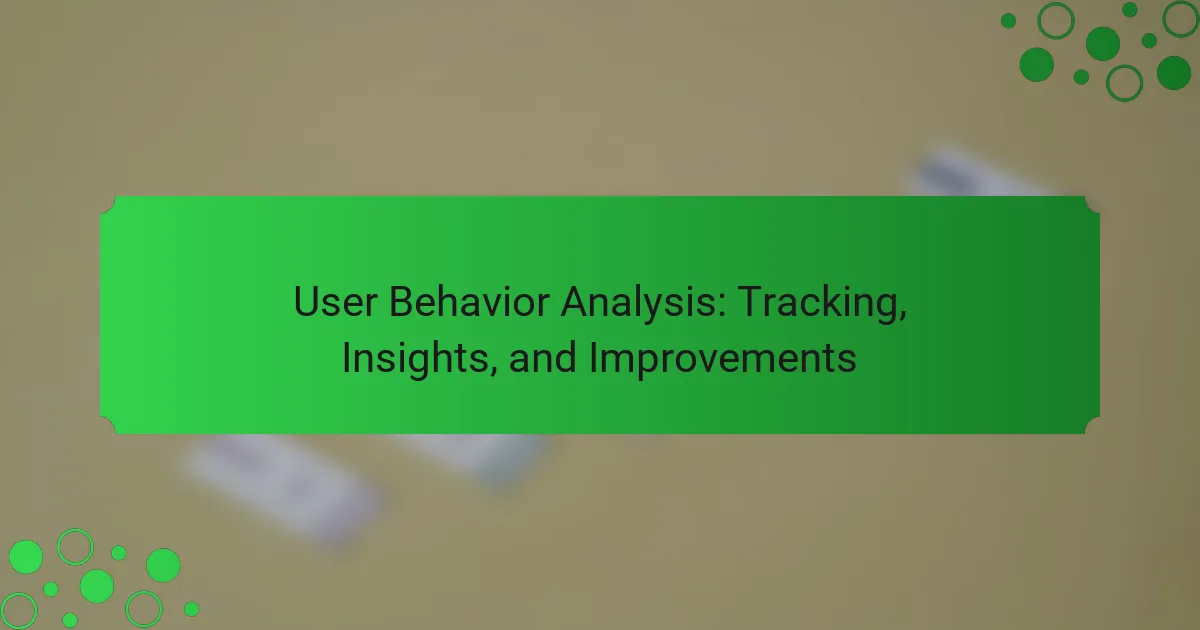 User Behavior Analysis: Tracking, Insights, and Improvements